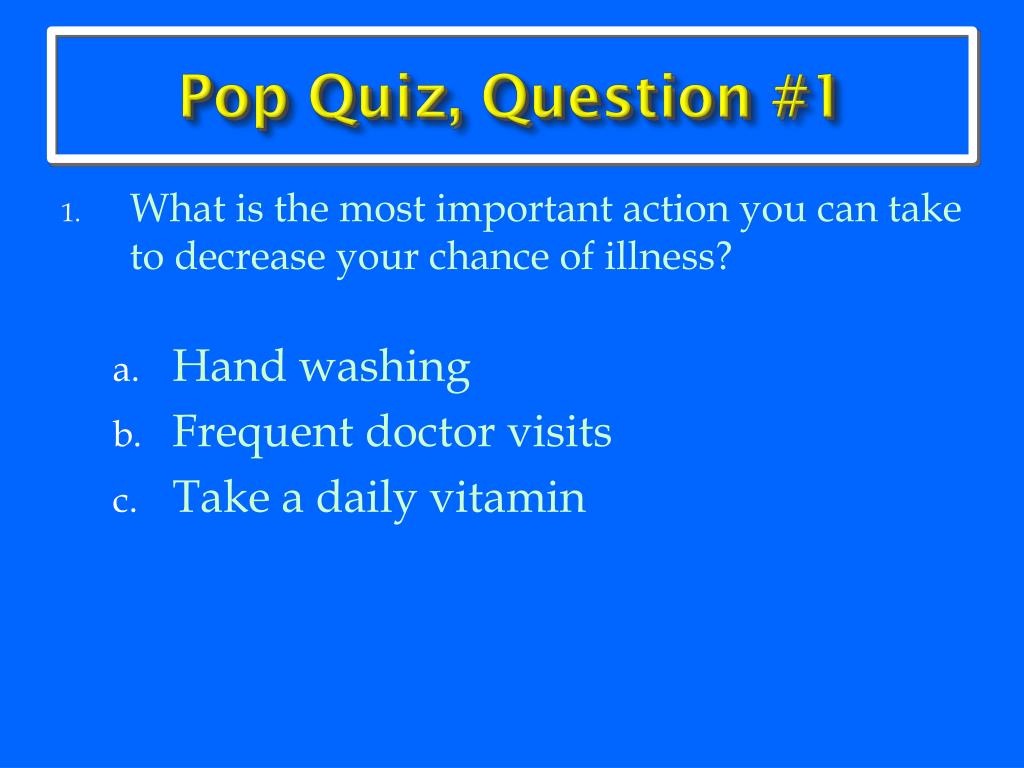 Pop Quiz, Question #1

1. What is the most important action you can take to decrease your chance of illness?

a. Hand washing
b. Frequent doctor visits
c. Take a daily vitamin